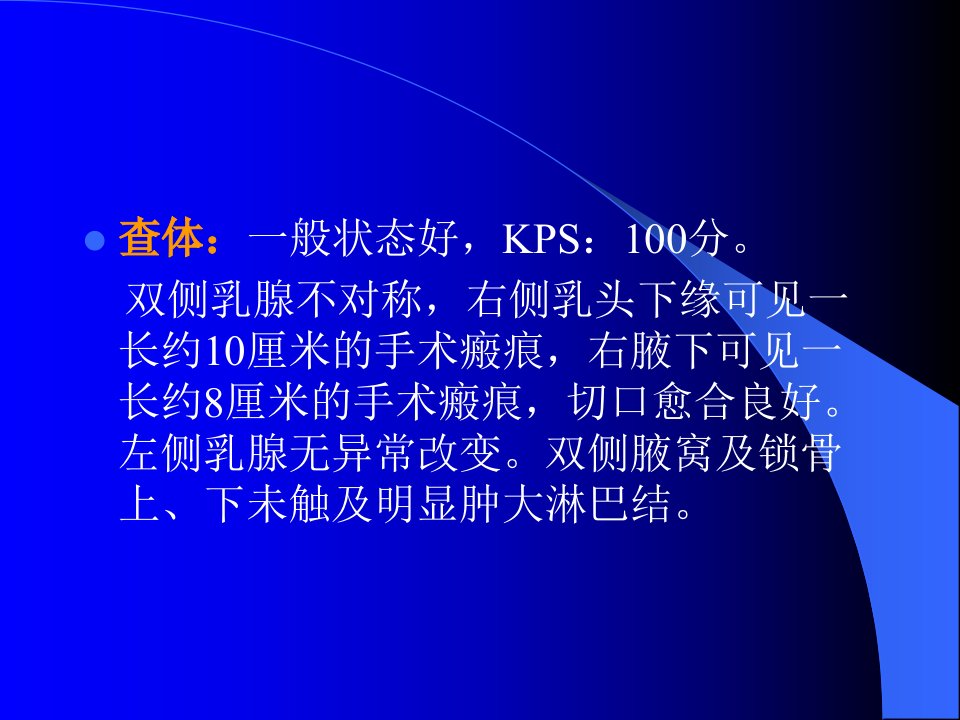 查体：一般状态好，KPS：100分。

双侧乳腺不对称，右侧乳头下缘可见一长约10厘米的手术瘢痕，右腋下可见一长约8厘米的手术瘢痕，切口愈合良好。左侧乳腺无异常改变。双侧腋窝及锁骨上、下未触及明显肿大淋巴结。